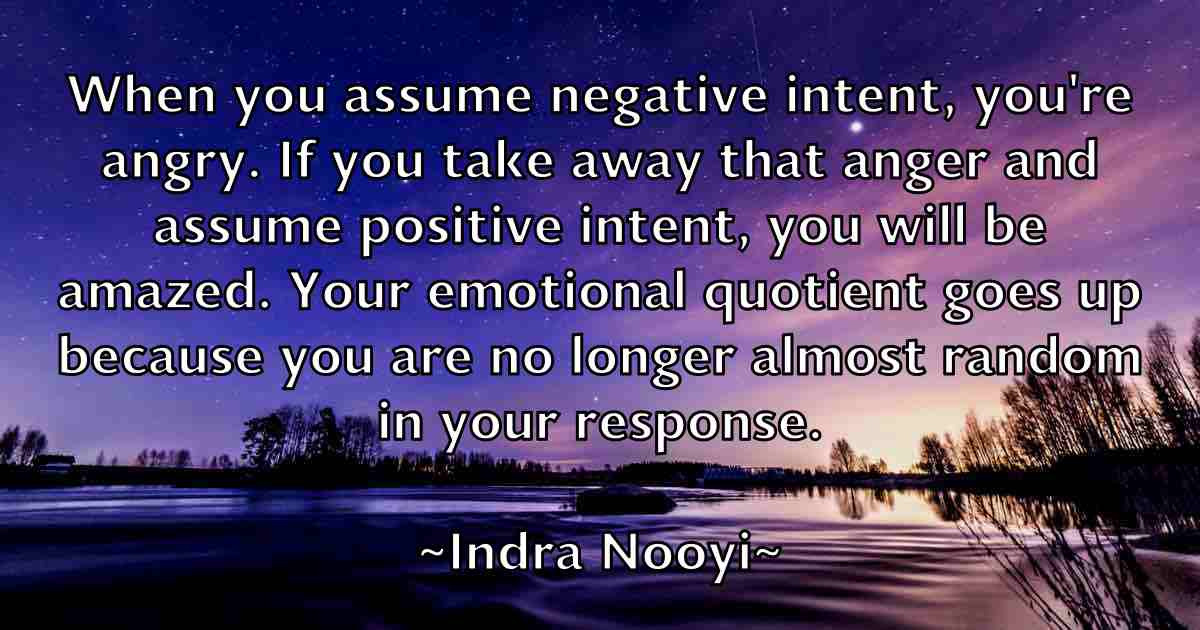 When you assume negative intent, you're angry. If you take away that anger and assume positive intent, you will be amazed. Your emotional quotient goes up because you are no longer almost random in your response.

~Indra Nooyi~